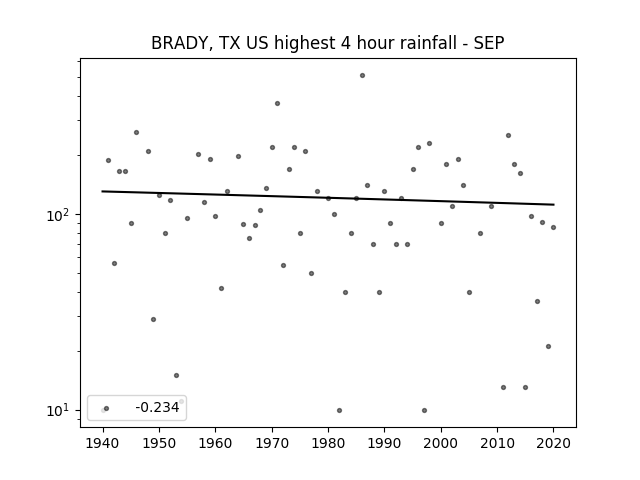 BRADY, TX US highest 4 hour rainfall - SEP

$10^2$

$10^1$

-0.234

1940 1950 1960 1970 1980 1990 2000 2010 2020